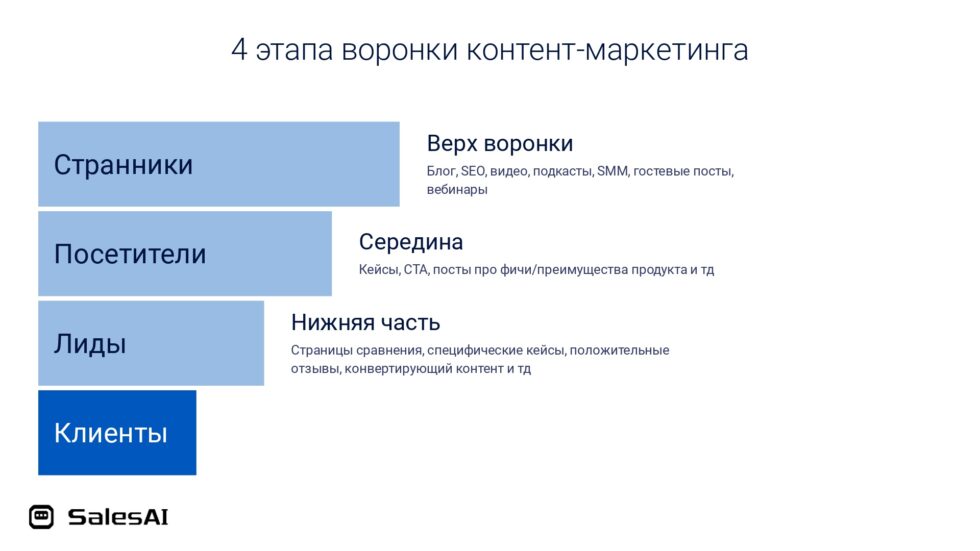 4 этапа воронки контент-маркетинга

Странники

Верх воронки

Блог, SEO, видео, подкасты, SMM, гостевые посты, вебинары

Посетители

Середина

Кейсы, CTA, посты про фичи/преимущества продукта и тд

Лиды

Нижняя часть

Страницы сравнения, специфические кейсы, положительные отзывы, конвертирующий контент и тд

Клиенты

SalesAI